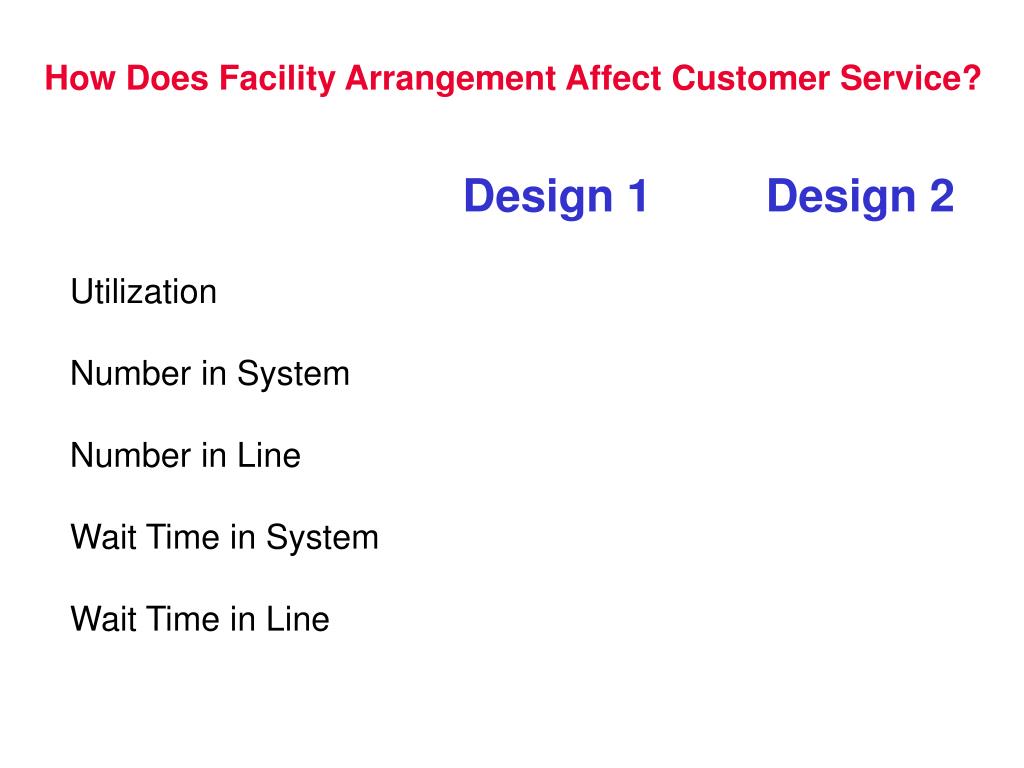 How Does Facility Arrangement Affect Customer Service?

| | Design 1 | Design 2 |
|---|---|---|
| Utilization | | |
| Number in System | | |
| Number in Line | | |
| Wait Time in System | | |
| Wait Time in Line | | |